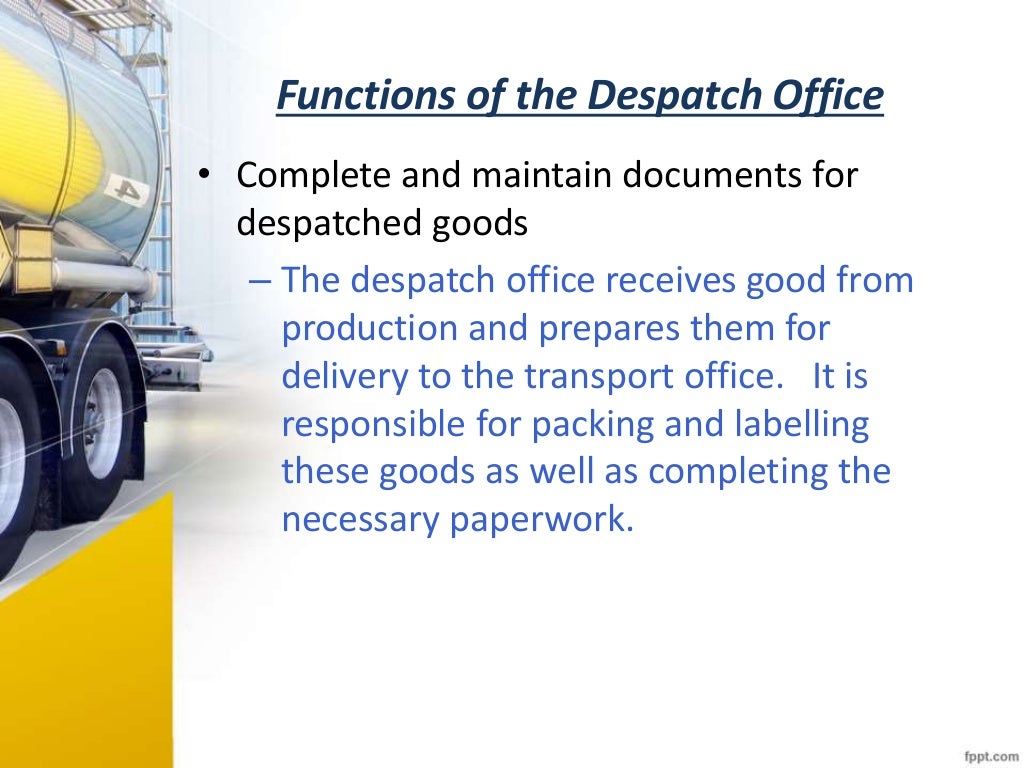 Functions of the Despatch Office

• Complete and maintain documents for despatched goods

– The despatch office receives good from production and prepares them for delivery to the transport office. It is responsible for packing and labelling these goods as well as completing the necessary paperwork.

4

fppt.com